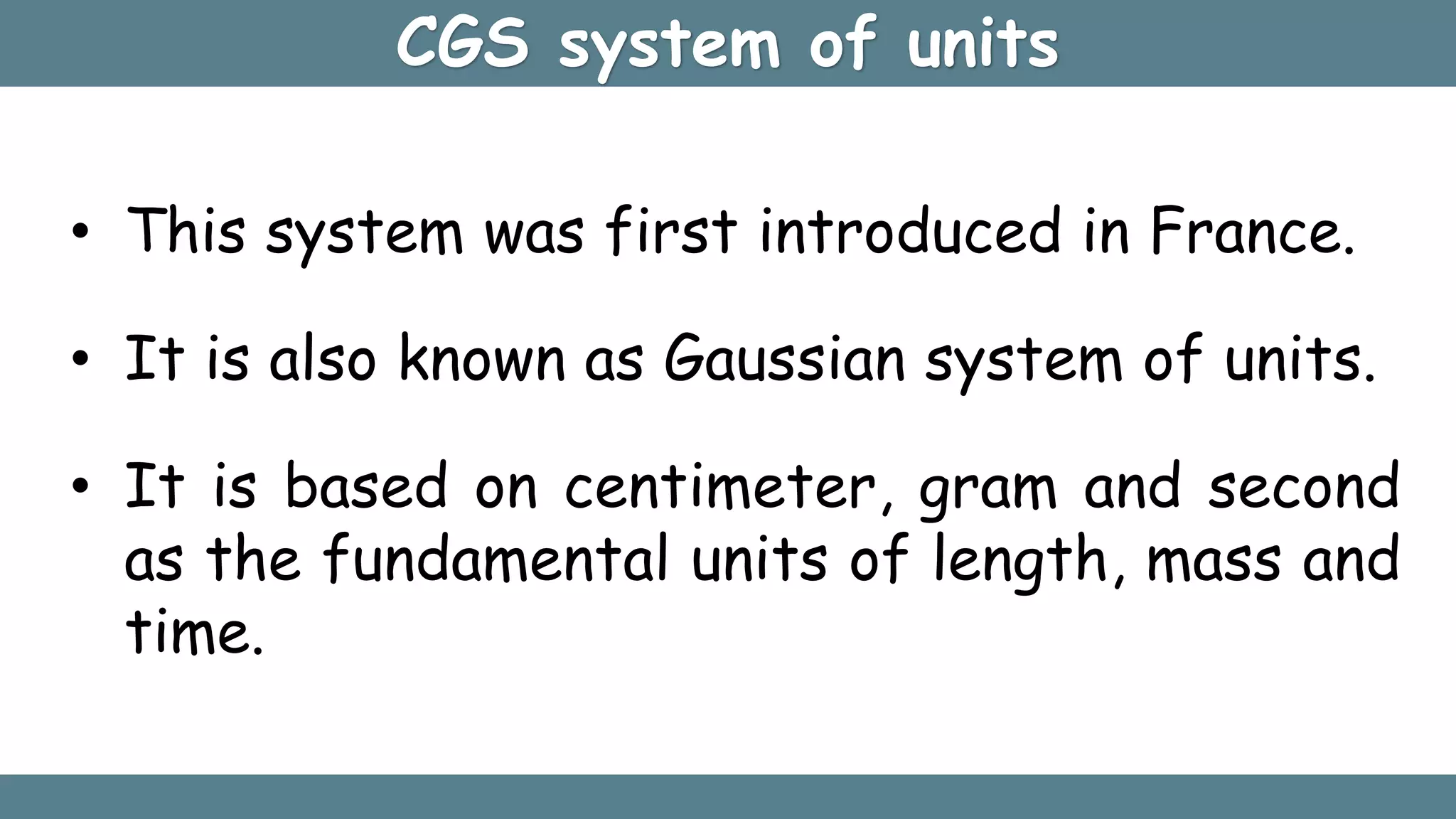 CGS system of units

• This system was first introduced in France.

• It is also known as Gaussian system of units.

• It is based on centimeter, gram and second as the fundamental units of length, mass and time.